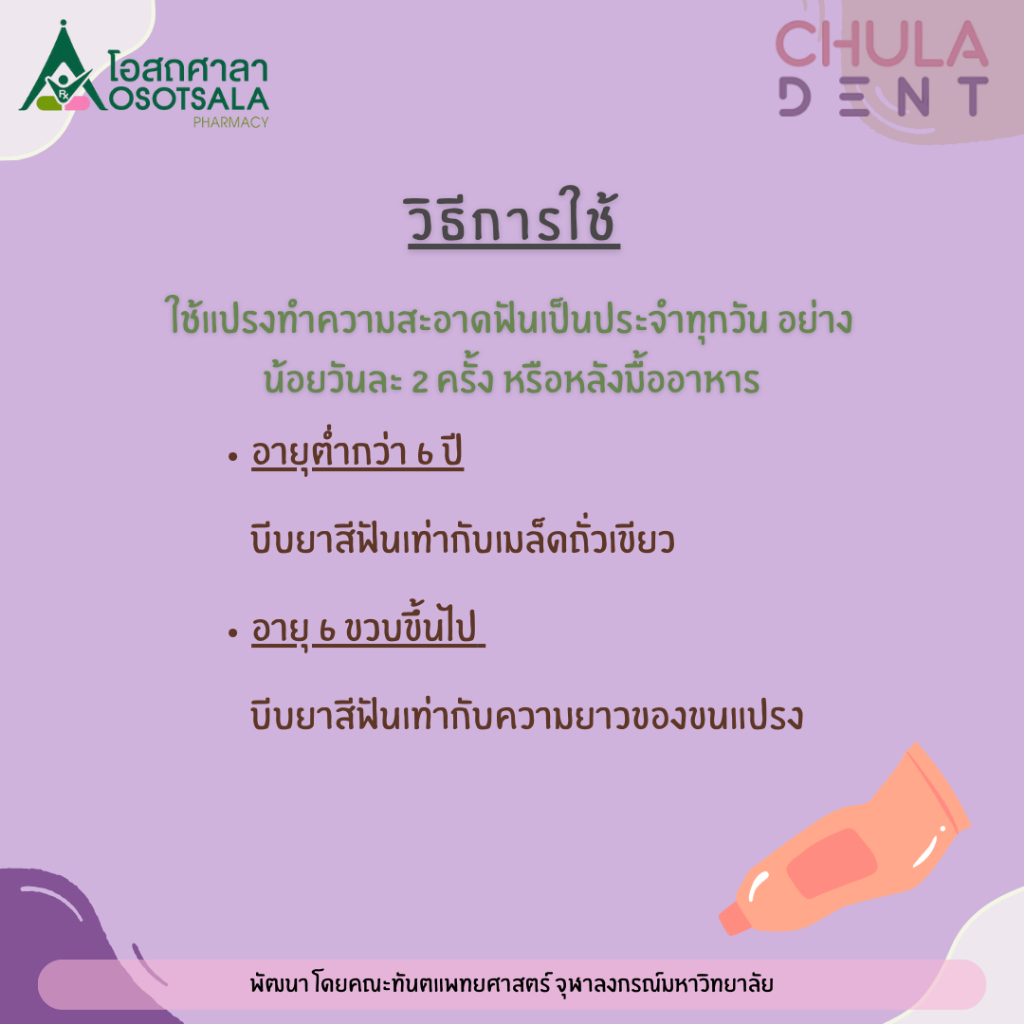 โอสถศาลา
OSOTSALA
PHARMACY

CHULA
DENT

วิธีการใช้

ใช้แปรงทำความสะอาดฟันเป็นประจำทุกวัน อย่างน้อยวันละ 2 ครั้ง หรือหลังมื้ออาหาร

• อายุต่ำกว่า 6 ปี

บีบยาสีฟันเท่ากับเมล็ดถั่วเขียว

• อายุ 6 ขวบขึ้นไป

บีบยาสีฟันเท่ากับความยาวของขนแปรง

พัฒนา โดยคณะทันตแพทยศาสตร์ จุฬาลงกรณ์มหาวิทยาลัย